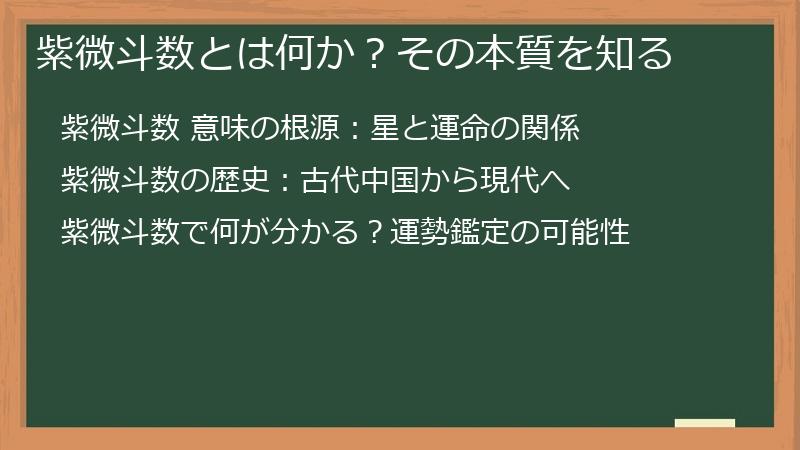 紫微斗数とは何か？その本質を知る

紫微斗数 意味の根源：星と運命の関係

紫微斗数の歴史：古代中国から現代へ

紫微斗数で何が分かる？運勢鑑定の可能性